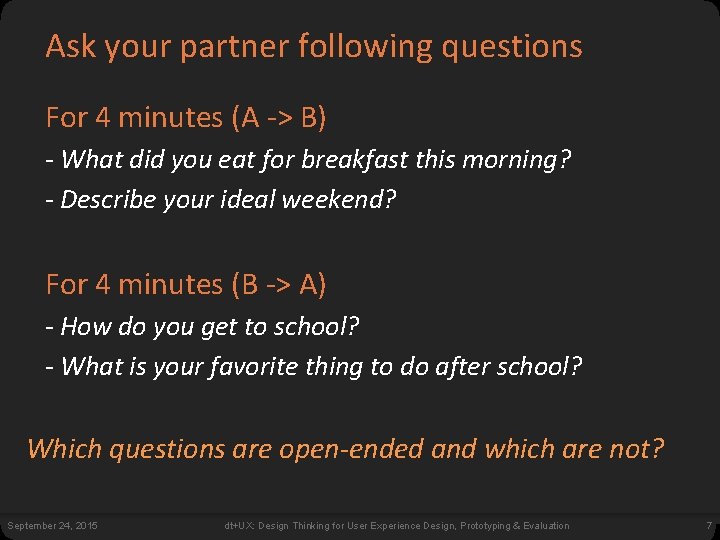 Ask your partner following questions

For 4 minutes (A -> B)

- What did you eat for breakfast this morning?

- Describe your ideal weekend?

For 4 minutes (B -> A)

- How do you get to school?

- What is your favorite thing to do after school?

Which questions are open-ended and which are not?

September 24, 2015 dt+UX: Design Thinking for User Experience Design, Prototyping & Evaluation 7